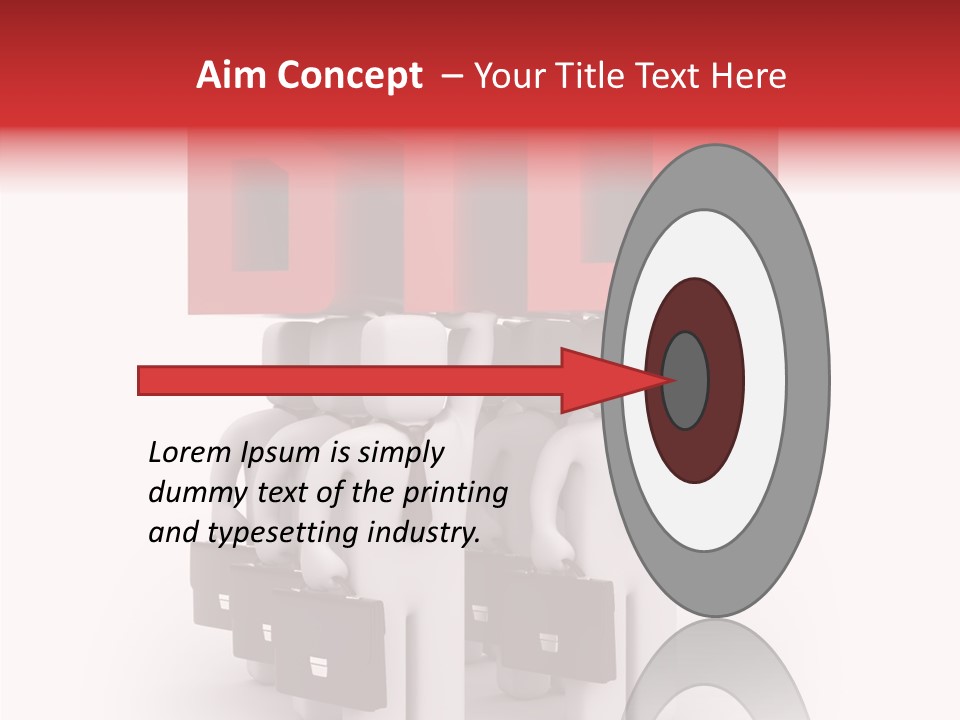 Aim Concept – Your Title Text Here

Lorem Ipsum is simply dummy text of the printing and typesetting industry.